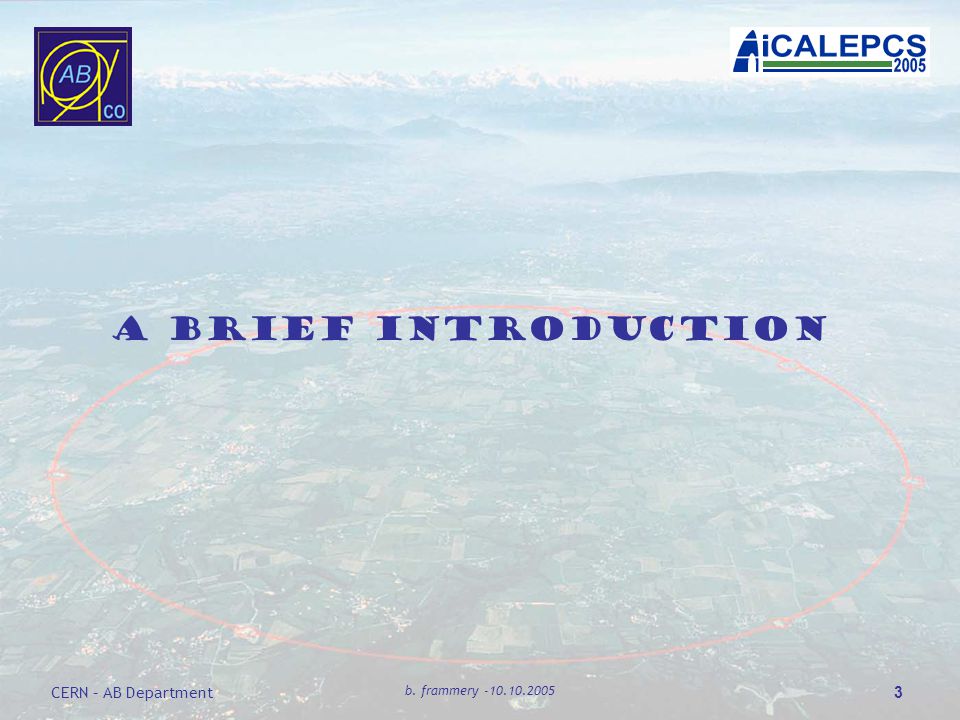 AB
CO

iCALEPCS
2005

A BRIEF INTRODUCTION

CERN - AB Department

b. frammery -10.10.2005

3